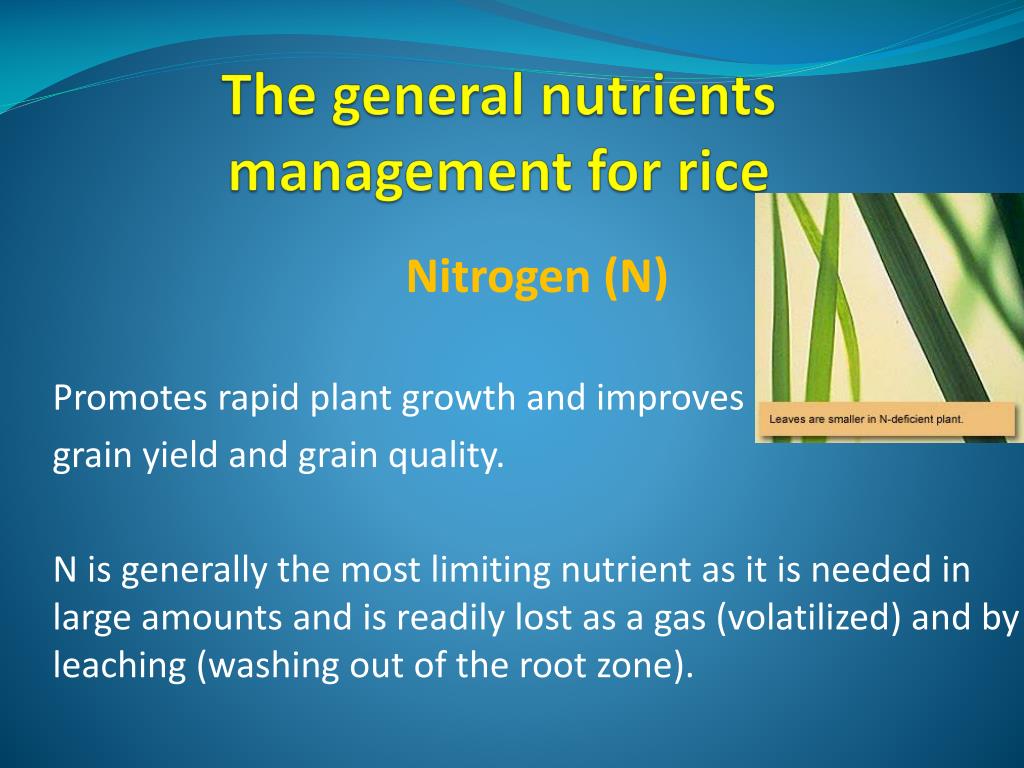 The general nutrients management for rice

Nitrogen (N)

Leaves are smaller in N-deficient plant.

Promotes rapid plant growth and improves grain yield and grain quality.

N is generally the most limiting nutrient as it is needed in large amounts and is readily lost as a gas (volatilized) and by leaching (washing out of the root zone).